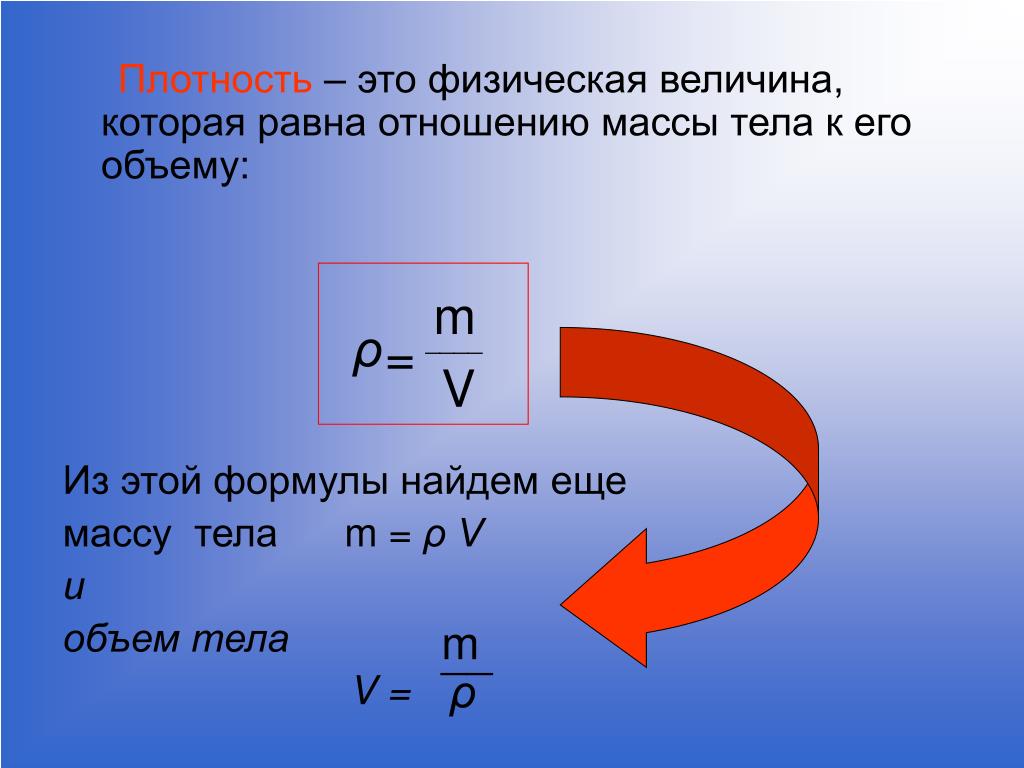 Плотность – это физическая величина, которая равна отношению массы тела к его объему:

$\rho = \frac{m}{V}$

Из этой формулы найдем еще массу тела $m = \rho V$
и
объем тела

$V = \frac{m}{\rho}$